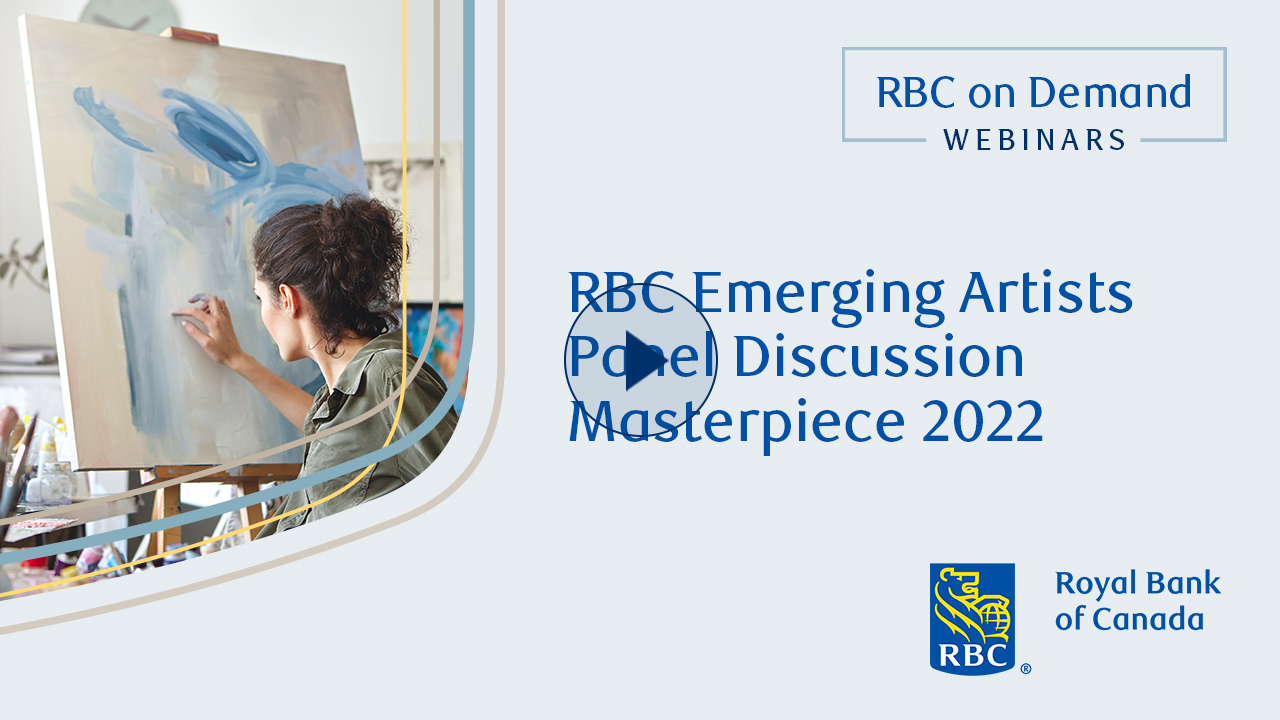 RBC on Demand
WEBINARS

RBC Emerging Artists Panel Discussion Masterpiece 2022

RBC®

Royal Bank of Canada